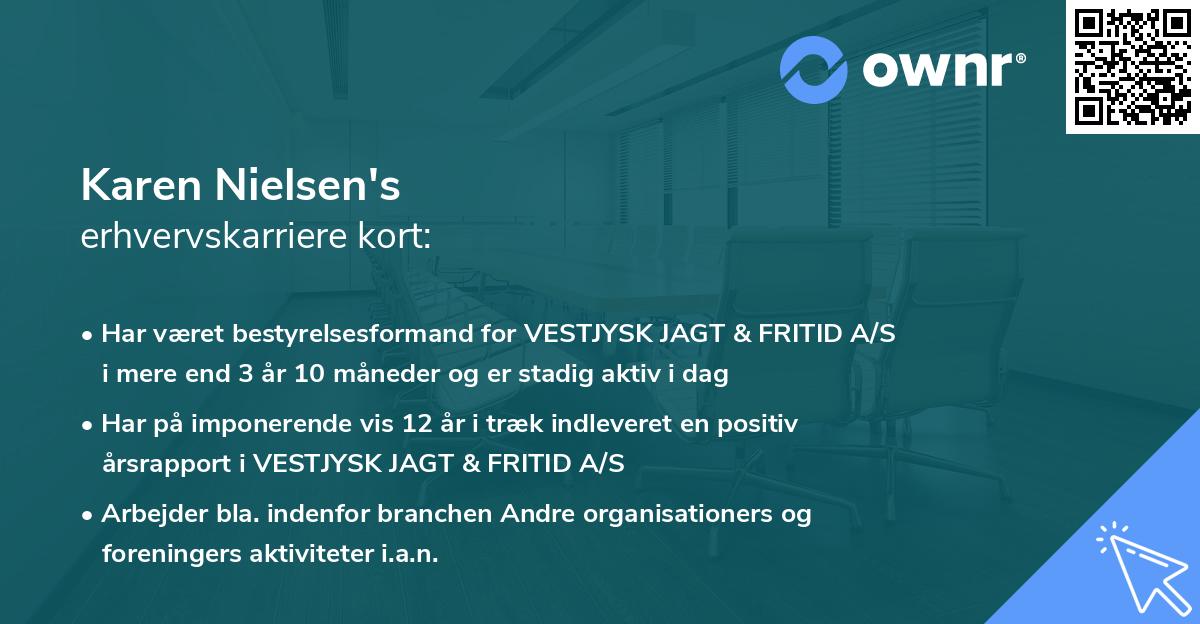 ownr®

Karen Nielsen's
erhvervskarriere kort:

• Har været bestyrelsesformand for VESTJYSK JAGT & FRITID A/S i mere end 3 år 10 måneder og er stadig aktiv i dag

• Har på imponerende vis 12 år i træk indleveret en positiv årsrapport i VESTJYSK JAGT & FRITID A/S

• Arbejder bla. indenfor branchen Andre organisationers og foreningers aktiviteter i.a.n.